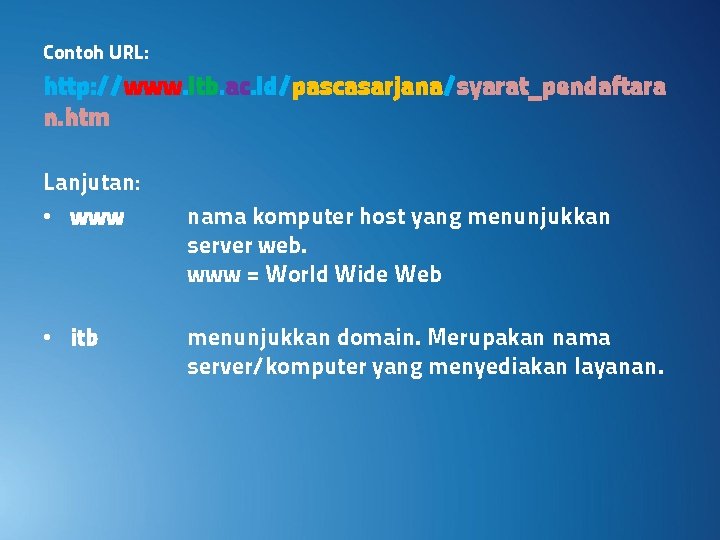 Contoh URL:

http://www.itb.ac.id/pascasarjana/syarat_pendaftaran.htm

Lanjutan:

• www nama komputer host yang menunjukkan server web.
www = World Wide Web

• itb menunjukkan domain. Merupakan nama server/komputer yang menyediakan layanan.